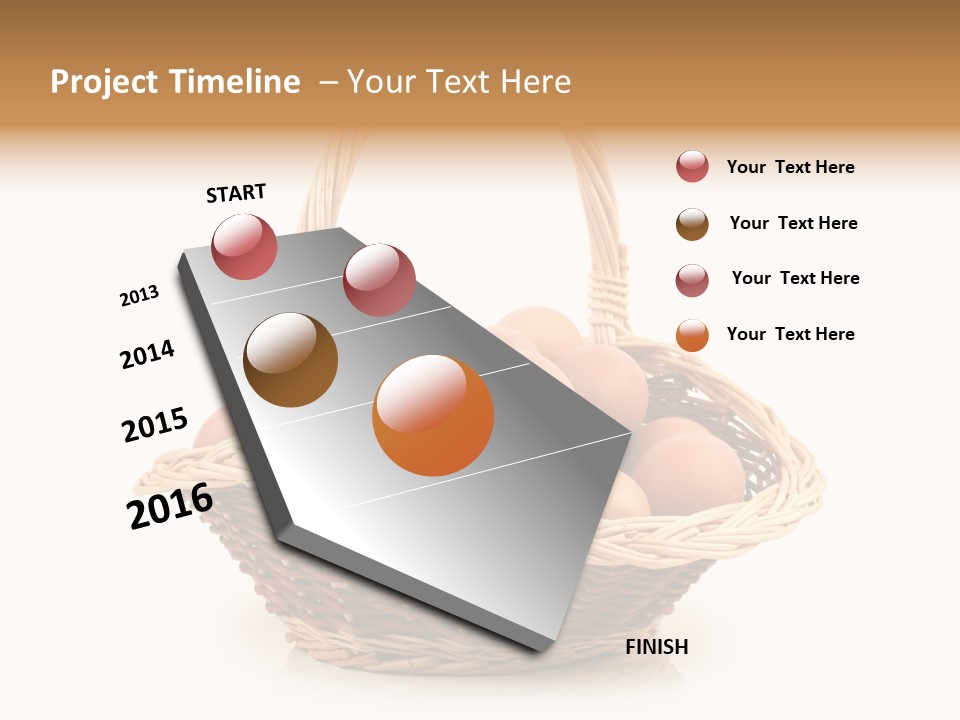 Project Timeline – Your Text Here

START

2013

2014

2015

2016

FINISH

Your Text Here

Your Text Here

Your Text Here

Your Text Here